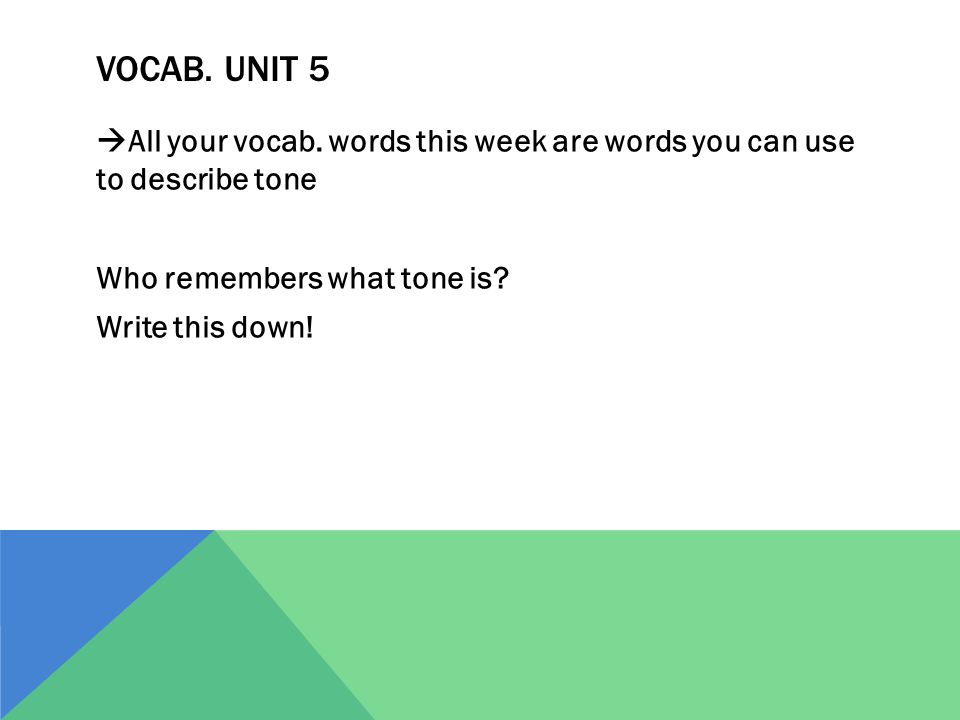 VOCAB. UNIT 5

→All your vocab. words this week are words you can use to describe tone

Who remembers what tone is?

Write this down!